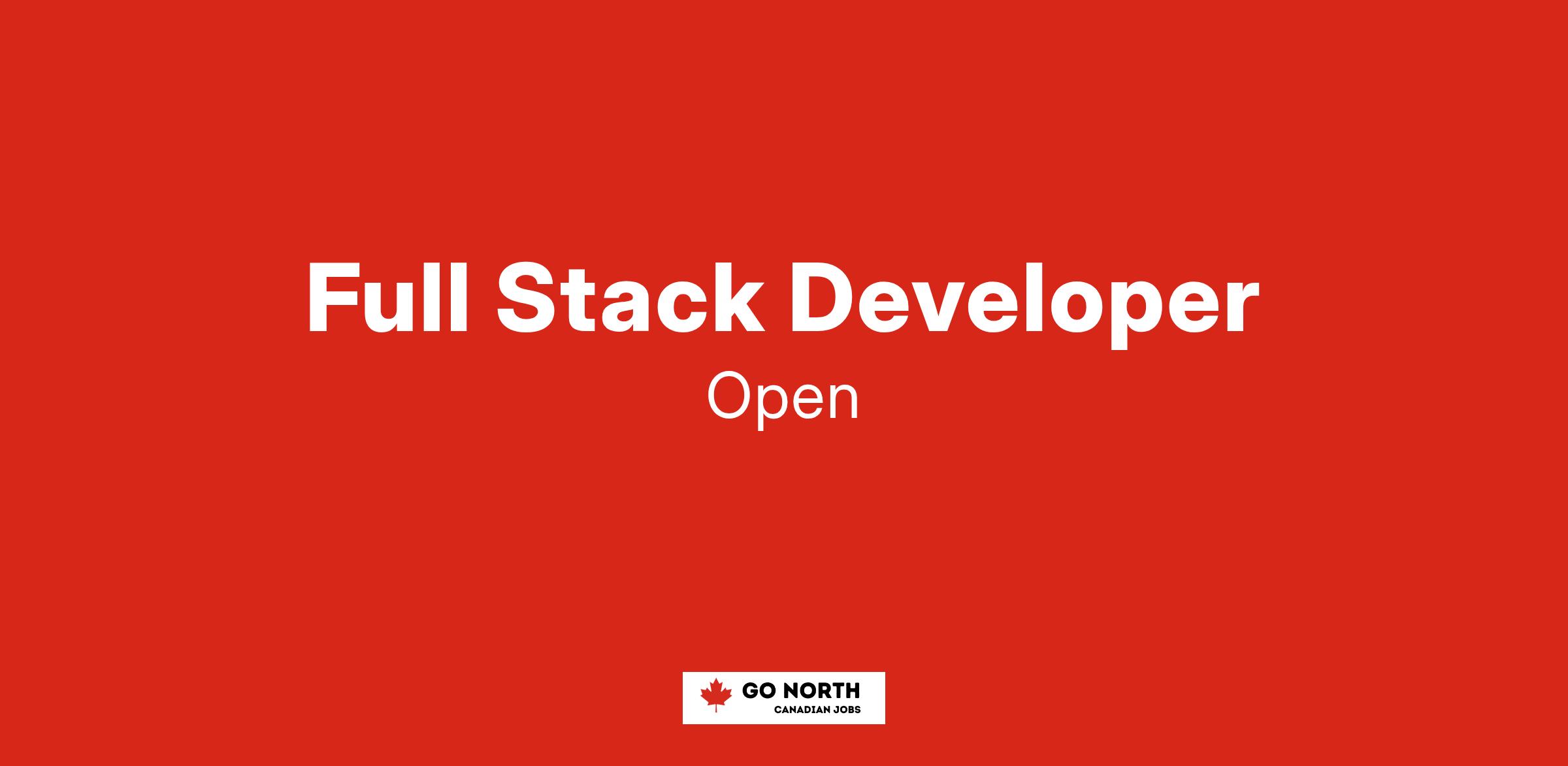 Full Stack Developer

Open

GO NORTH
CANADIAN JOBS